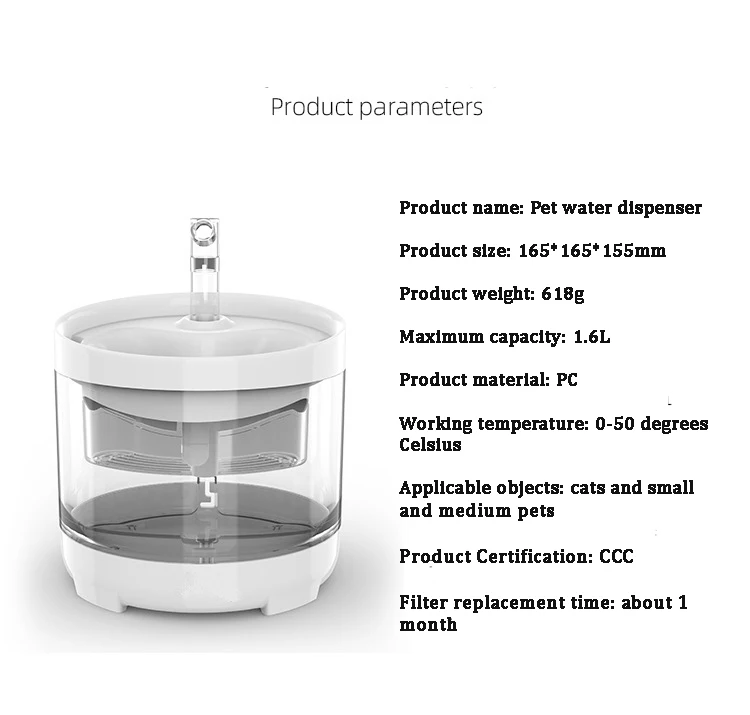 Product parameters

Product name: Pet water dispenser

Product size: 165*165*155mm

Product weight: 618g

Maximum capacity: 1.6L

Product material: PC

Working temperature: 0-50 degrees Celsius

Applicable objects: cats and small and medium pets

Product Certification: CCC

Filter replacement time: about 1 month